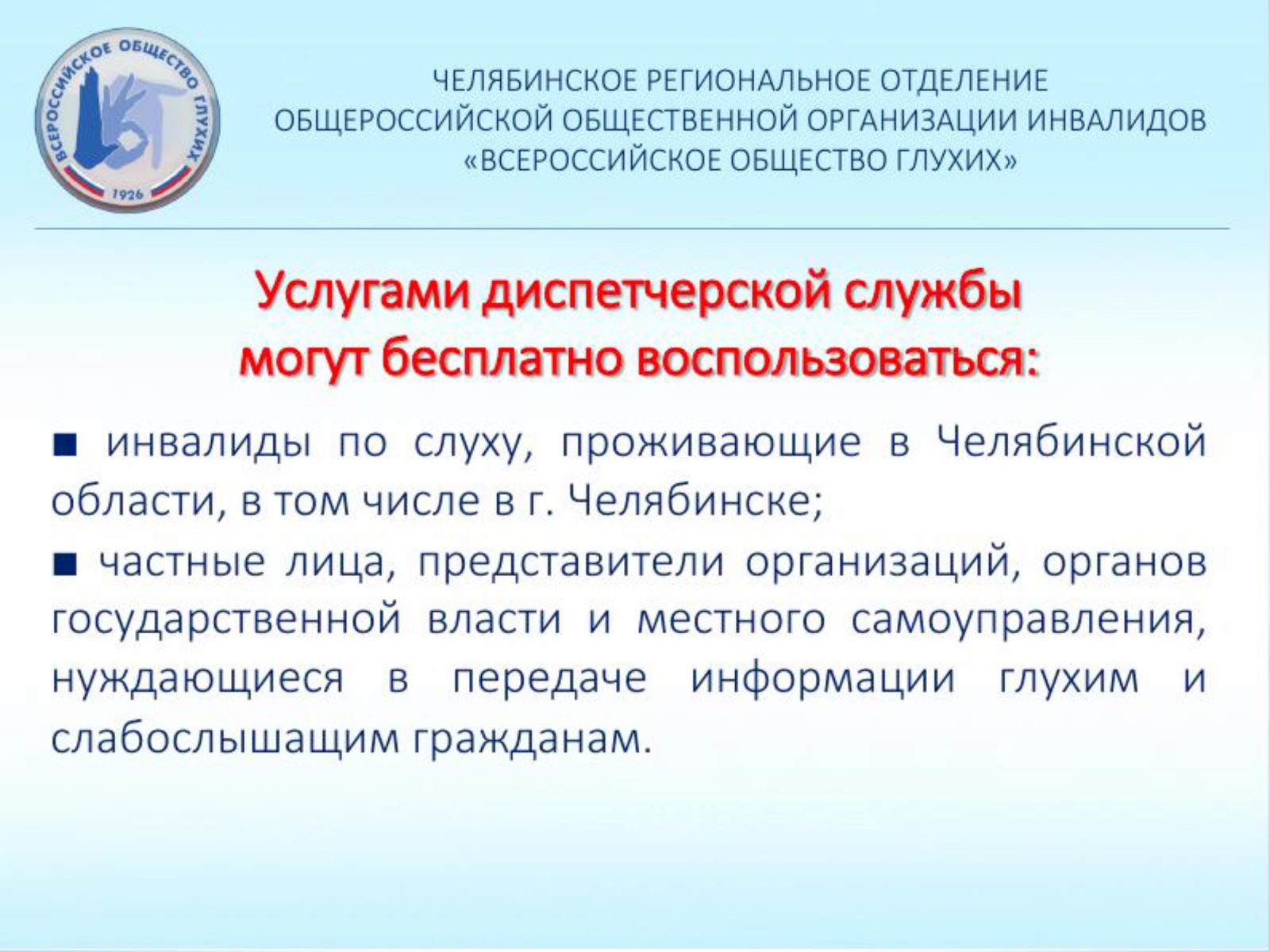 ВСЕРОССИЙСКОЕ ОБЩЕСТВО ГЛУХИХ
1926

ЧЕЛЯБИНСКОЕ РЕГИОНАЛЬНОЕ ОТДЕЛЕНИЕ ОБЩЕРОССИЙСКОЙ ОБЩЕСТВЕННОЙ ОРГАНИЗАЦИИ ИНВАЛИДОВ «ВСЕРОССИЙСКОЕ ОБЩЕСТВО ГЛУХИХ»

Услугами диспетчерской службы могут бесплатно воспользоваться:

■ инвалиды по слуху, проживающие в Челябинской области, в том числе в г. Челябинске;

■ частные лица, представители организаций, органов государственной власти и местного самоуправления, нуждающиеся в передаче информации глухим и слабослышащим гражданам.